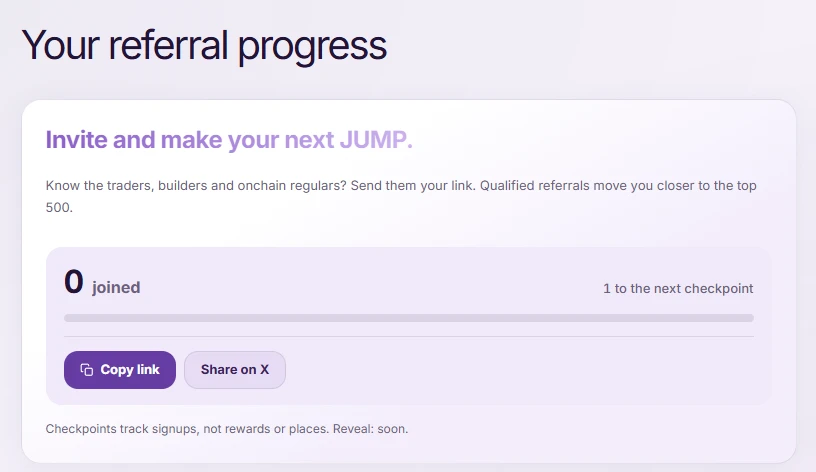 Your referral progress

Invite and make your next JUMP.

Know the traders, builders and onchain regulars? Send them your link. Qualified referrals move you closer to the top 500.

0 joined

1 to the next checkpoint

Copy link

Share on X

Checkpoints track signups, not rewards or places. Reveal: soon.